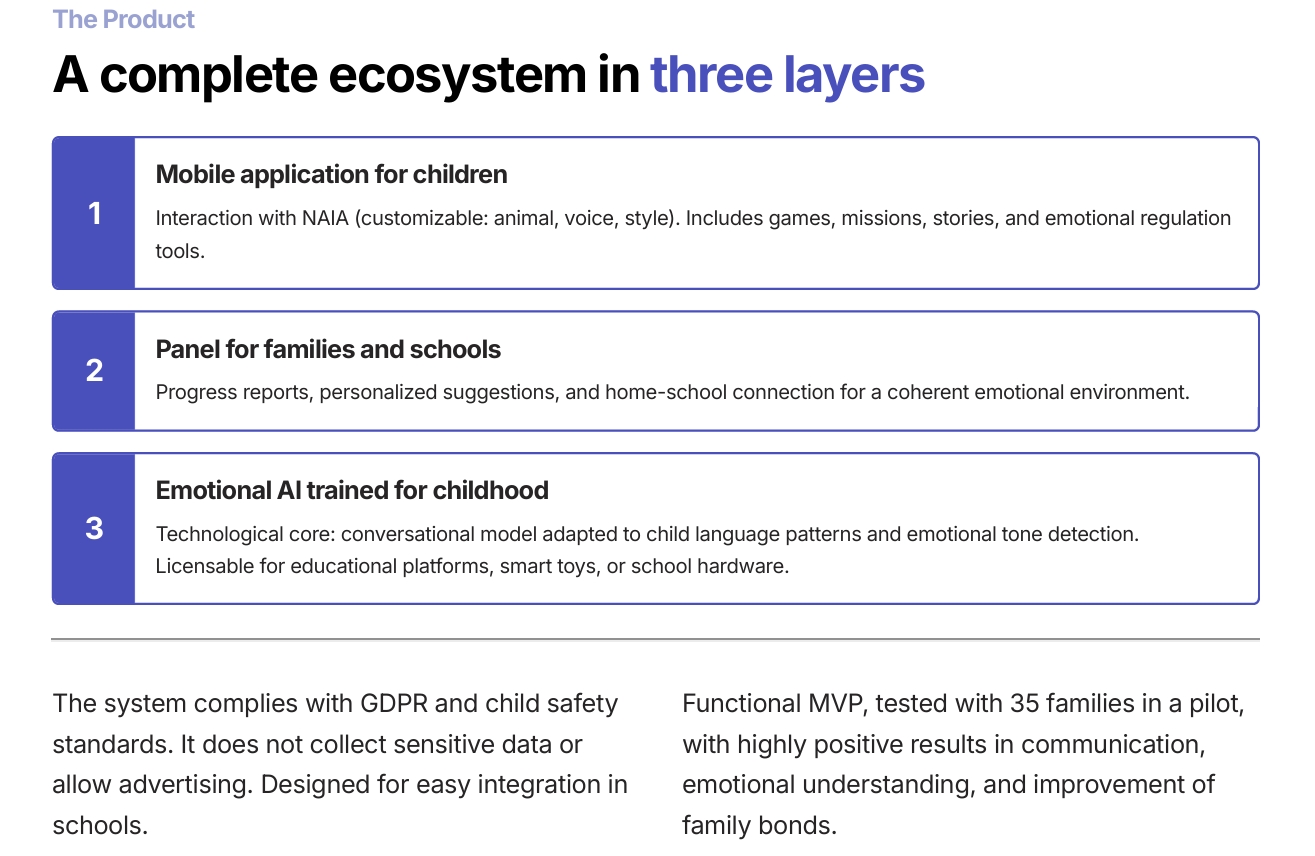 The Product

A complete ecosystem in three layers

1

Mobile application for children

Interaction with NAIA (customizable: animal, voice, style). Includes games, missions, stories, and emotional regulation tools.

2

Panel for families and schools

Progress reports, personalized suggestions, and home-school connection for a coherent emotional environment.

3

Emotional AI trained for childhood

Technological core: conversational model adapted to child language patterns and emotional tone detection. Licensable for educational platforms, smart toys, or school hardware.

The system complies with GDPR and child safety standards. It does not collect sensitive data or allow advertising. Designed for easy integration in schools.

Functional MVP, tested with 35 families in a pilot, with highly positive results in communication, emotional understanding, and improvement of family bonds.